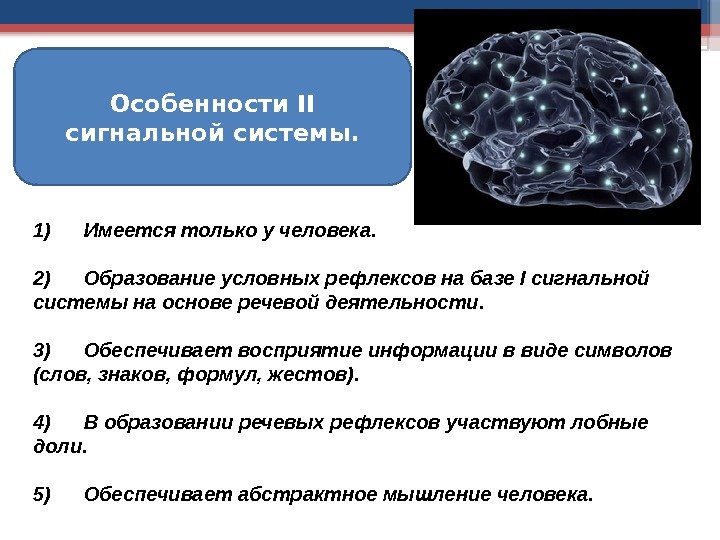 Особенности II сигнальной системы.

1) Имеется только у человека.

2) Образование условных рефлексов на базе I сигнальной системы на основе речевой деятельности.

3) Обеспечивает восприятие информации в виде символов (слов, знаков, формул, жестов).

4) В образовании речевых рефлексов участвуют лобные доли.

5) Обеспечивает абстрактное мышление человека.